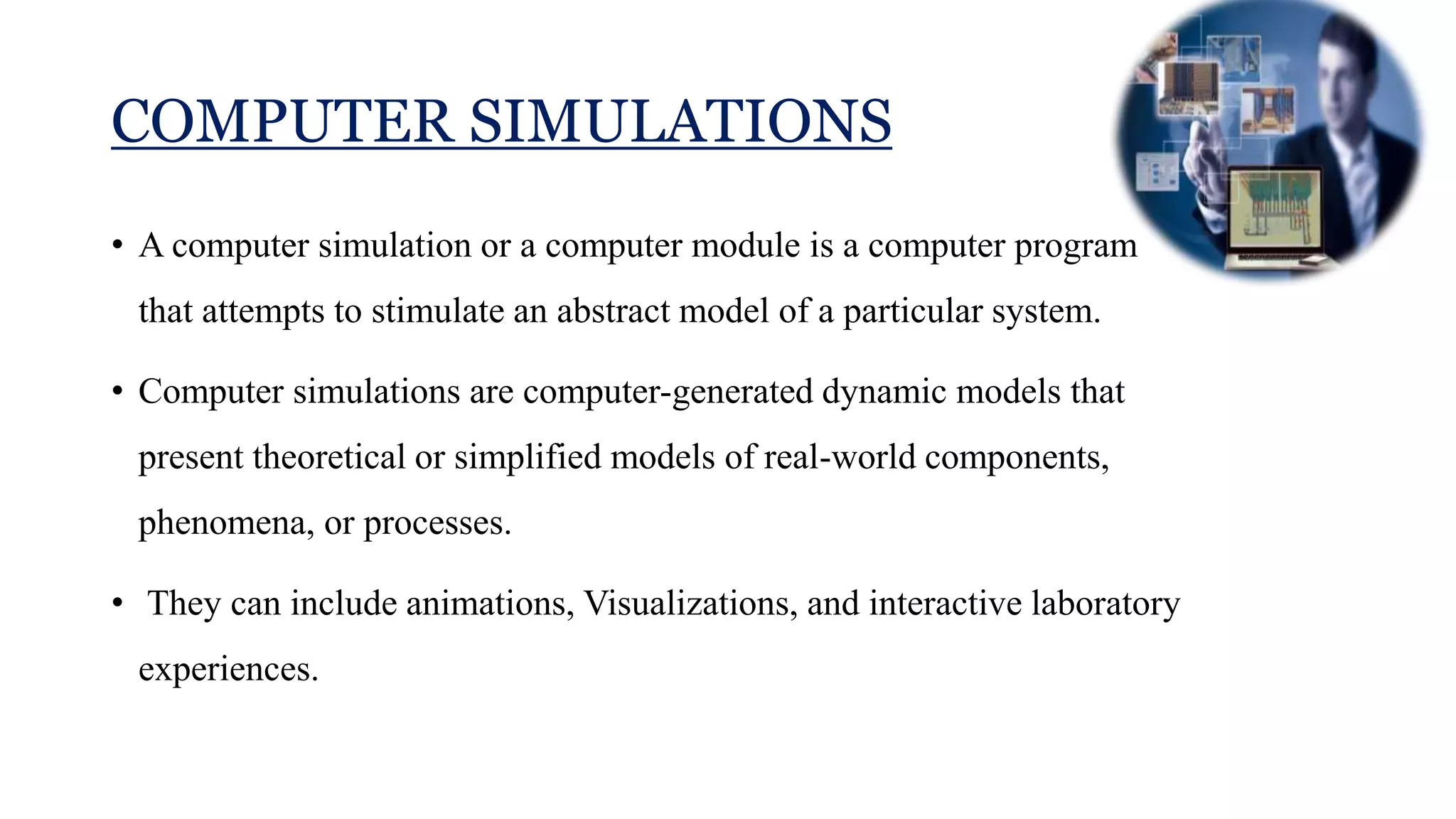 COMPUTER SIMULATIONS

• A computer simulation or a computer module is a computer program that attempts to stimulate an abstract model of a particular system.

• Computer simulations are computer-generated dynamic models that present theoretical or simplified models of real-world components, phenomena, or processes.

• They can include animations, Visualizations, and interactive laboratory experiences.